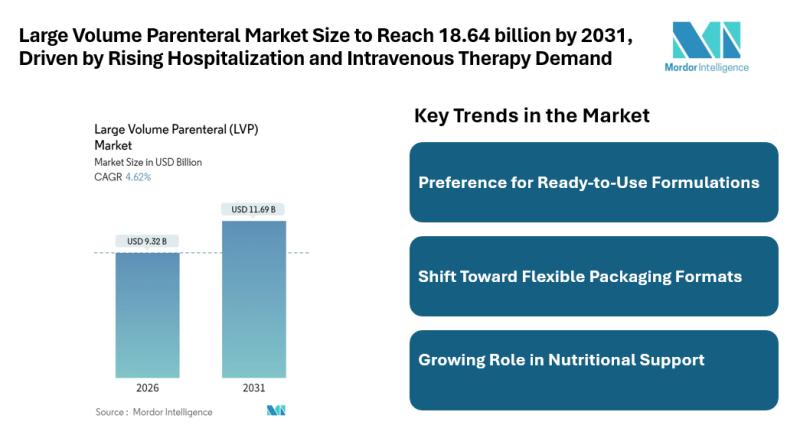 Large Volume Parenteral Market Size to Reach 18.64 billion by 2031, Driven by Rising Hospitalization and Intravenous Therapy Demand

Mordor Intelligence

Large Volume Parenteral (LVP) Market
Market Size in USD Billion
CAGR 4.62%

USD 9.32 B
USD 11.69 B
2026
2031

Source : Mordor Intelligence

Key Trends in the Market

Preference for Ready-to-Use Formulations

Shift Toward Flexible Packaging Formats

Growing Role in Nutritional Support